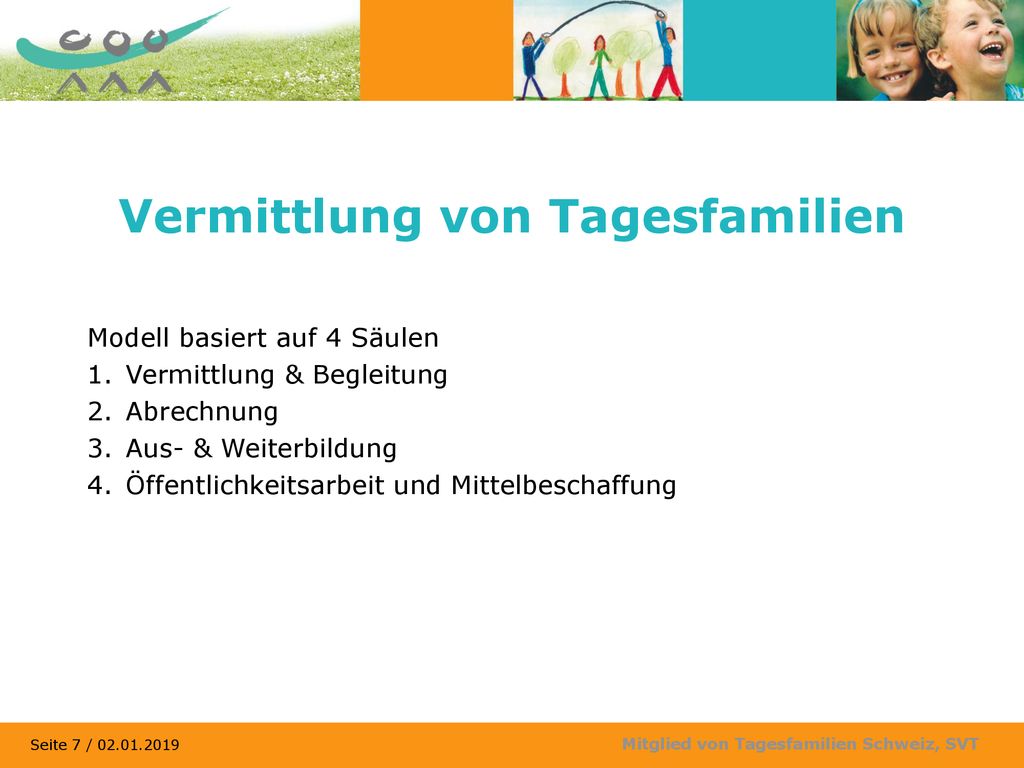 Vermittlung von Tagesfamilien

Modell basiert auf 4 Säulen
1. Vermittlung & Begleitung
2. Abrechnung
3. Aus- & Weiterbildung
4. Öffentlichkeitsarbeit und Mittelbeschaffung

Seite 7 / 02.01.2019

Mitglied von Tagesfamilien Schweiz, SVT